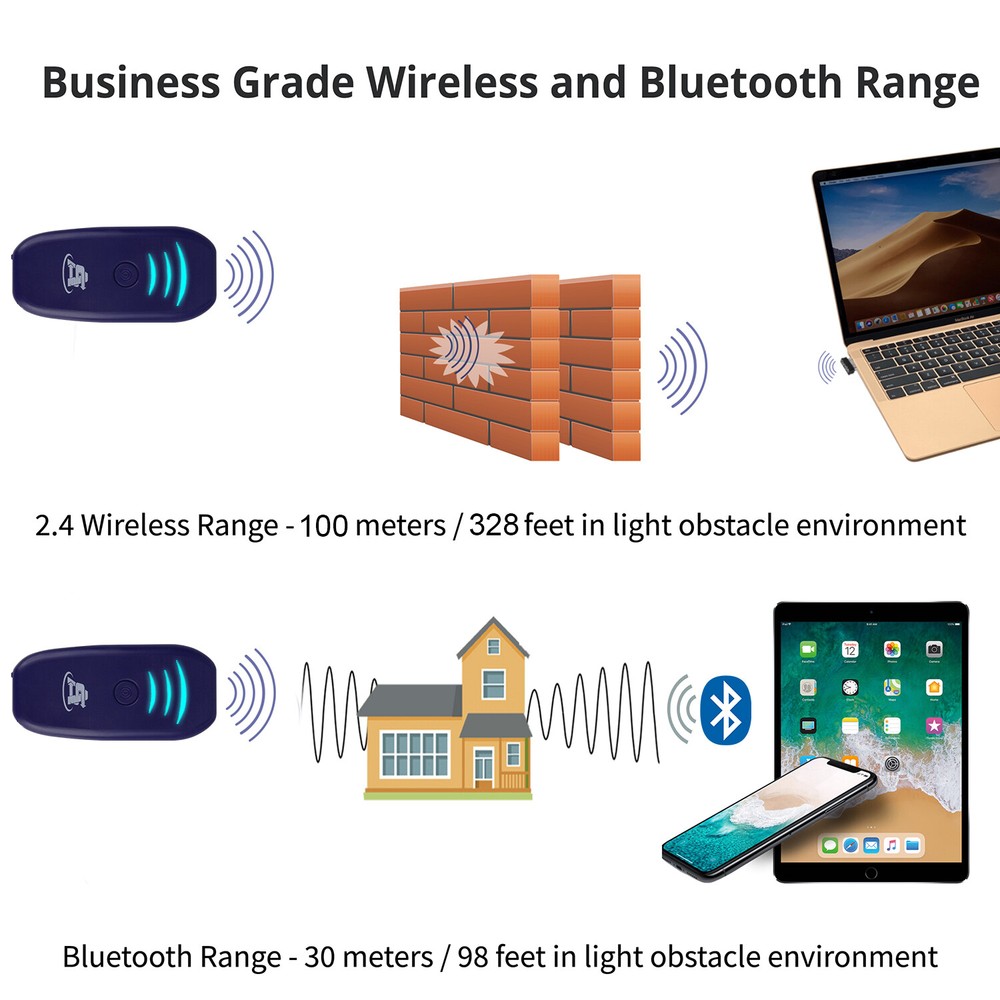 Business Grade Wireless and Bluetooth Range

2.4 Wireless Range - 100 meters / 328 feet in light obstacle environment

Bluetooth Range - 30 meters / 98 feet in light obstacle environment